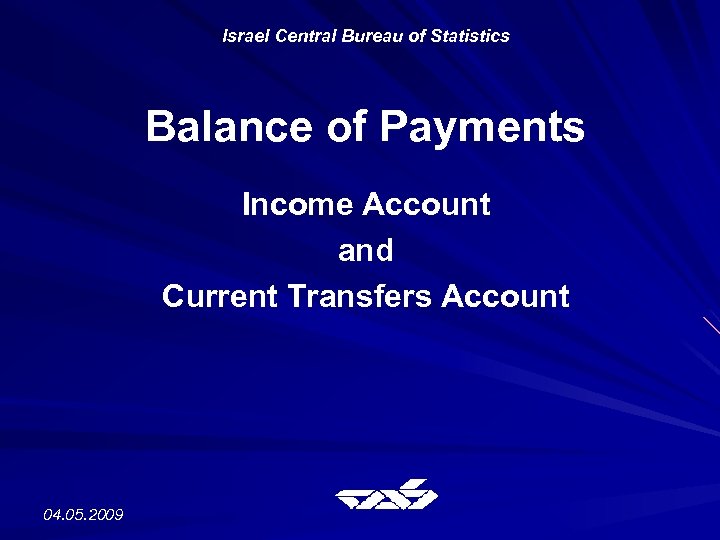 Israel Central Bureau of Statistics

Balance of Payments

Income Account
and
Current Transfers Account

04.05.2009